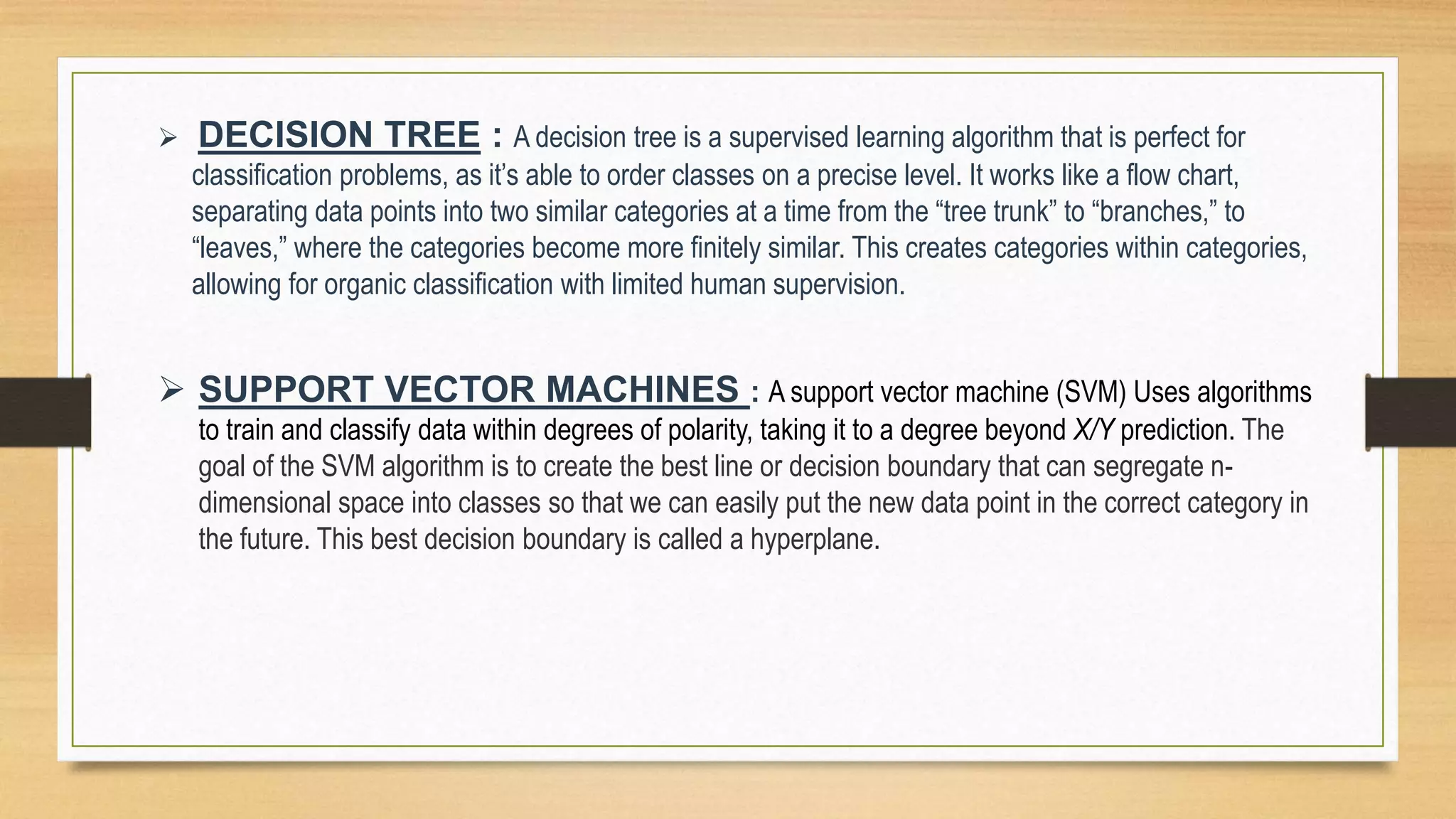 ➢ DECISION TREE : A decision tree is a supervised learning algorithm that is perfect for classification problems, as it’s able to order classes on a precise level. It works like a flow chart, separating data points into two similar categories at a time from the “tree trunk” to “branches,” to “leaves,” where the categories become more finitely similar. This creates categories within categories, allowing for organic classification with limited human supervision.

➢ SUPPORT VECTOR MACHINES : A support vector machine (SVM) Uses algorithms to train and classify data within degrees of polarity, taking it to a degree beyond X/Y prediction. The goal of the SVM algorithm is to create the best line or decision boundary that can segregate n-dimensional space into classes so that we can easily put the new data point in the correct category in the future. This best decision boundary is called a hyperplane.